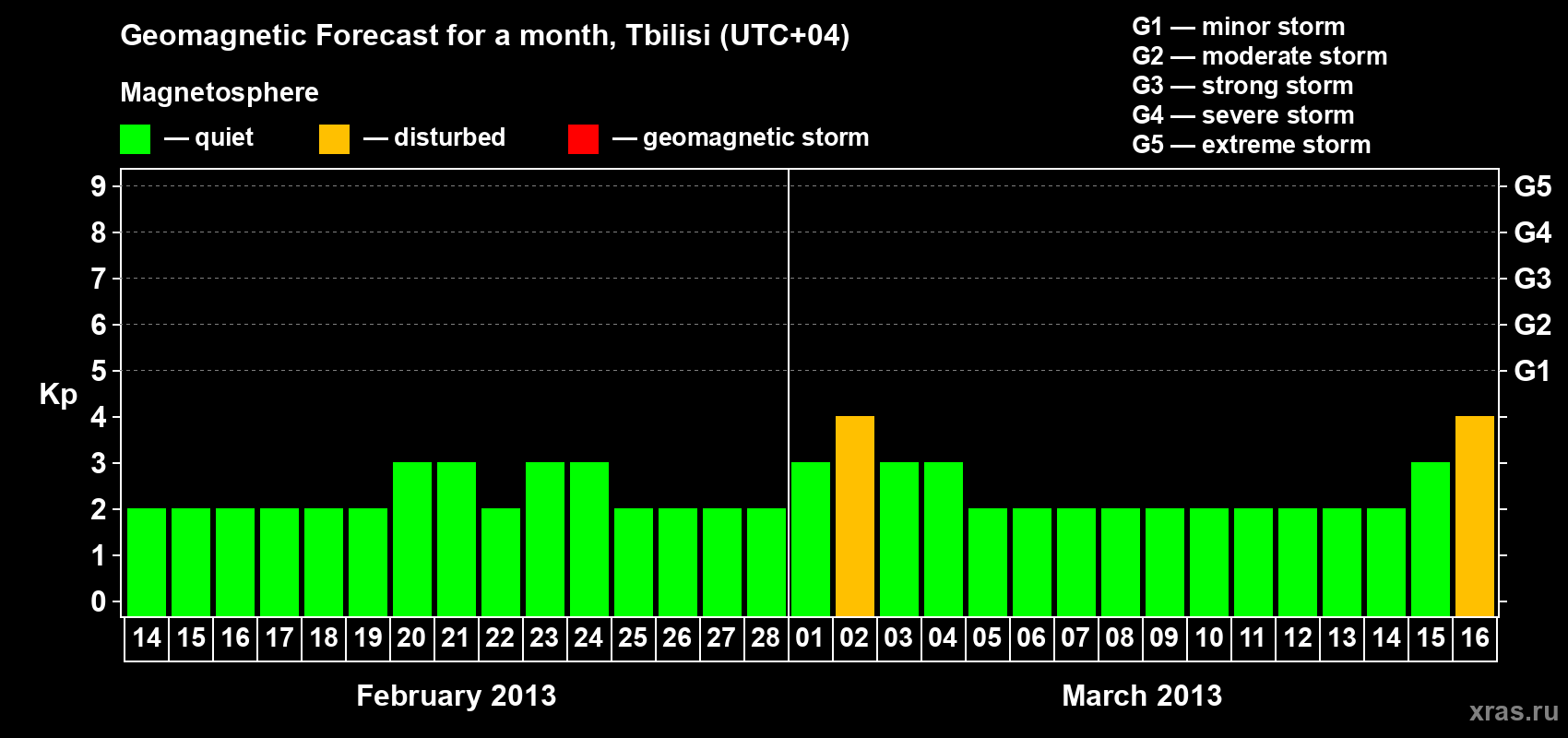 Geomagnetic Forecast for a month, Tbilisi (UTC+04)

Magnetosphere

— quiet — disturbed — geomagnetic storm

G1 — minor storm
G2 — moderate storm
G3 — strong storm
G4 — severe storm
G5 — extreme storm

Kp

9
8
7
6
5
4
3
2
1
0

G5
G4
G3
G2
G1

14 15 16 17 18 19 20 21 22 23 24 25 26 27 28 01 02 03 04 05 06 07 08 09 10 11 12 13 14 15 16

February 2013

March 2013

xras.ru